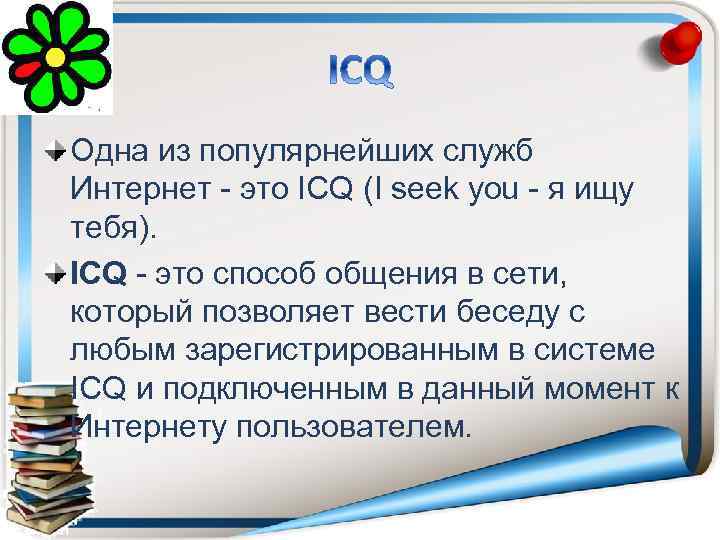 ICQ

Одна из популярнейших служб Интернет - это ICQ (I seek you - я ищу тебя).

ICQ - это способ общения в сети, который позволяет вести беседу с любым зарегистрированным в системе ICQ и подключенным в данный момент к Интернету пользователем.